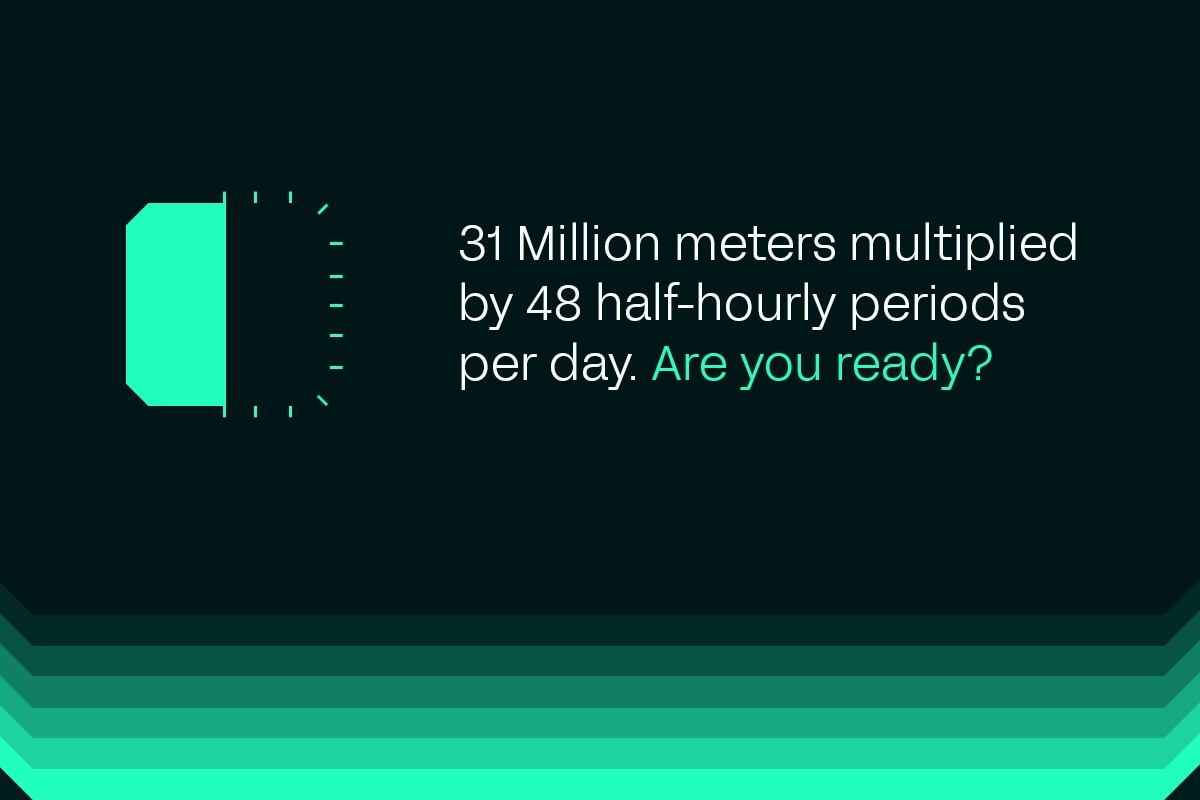 31 Million meters multiplied by 48 half-hourly periods per day. Are you ready?